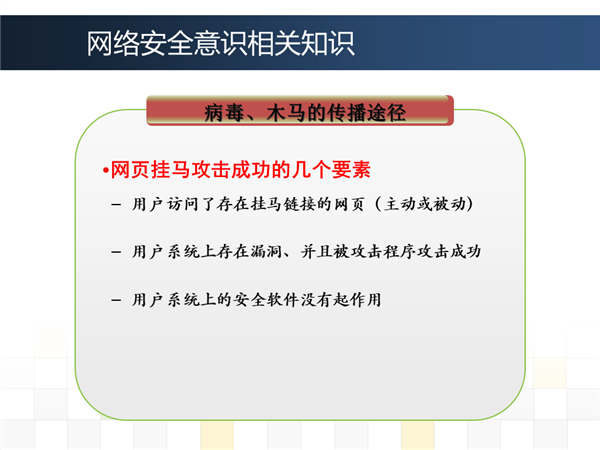 网络安全意识相关知识

病毒、木马的传播途径

•网页挂马攻击成功的几个要素

– 用户访问了存在挂马链接的网页（主动或被动）

– 用户系统上存在漏洞、并且被攻击程序攻击成功

– 用户系统上的安全软件没有起作用